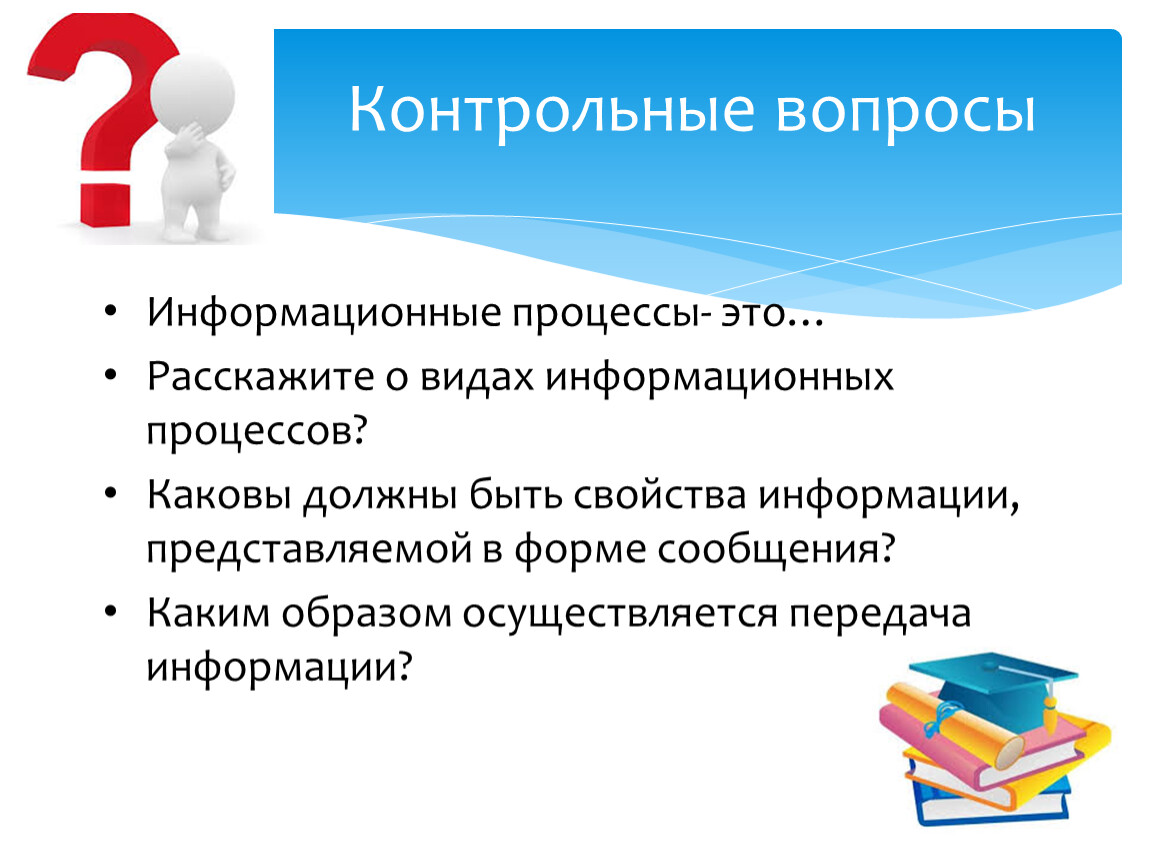 Контрольные вопросы

• Информационные процессы- это…
• Расскажите о видах информационных процессов?
• Каковы должны быть свойства информации, представляемой в форме сообщения?
• Каким образом осуществляется передача информации?